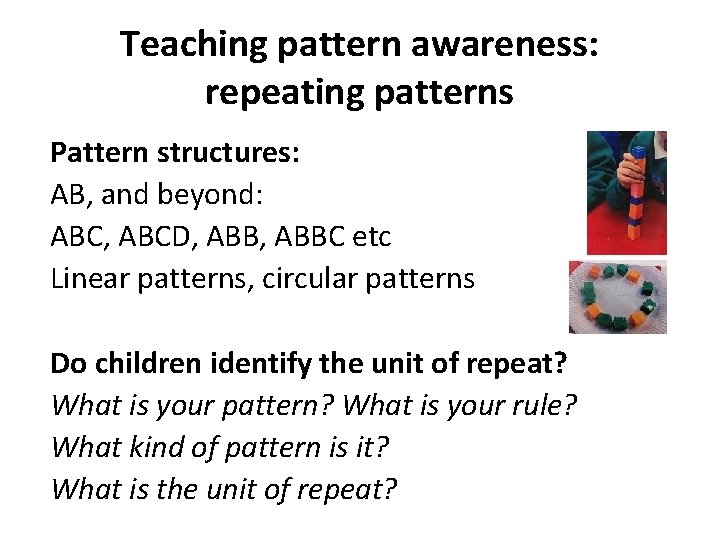 Teaching pattern awareness: repeating patterns

Pattern structures:
AB, and beyond:
ABC, ABCD, ABB, ABBC etc
Linear patterns, circular patterns

Do children identify the unit of repeat?
What is your pattern? What is your rule?
What kind of pattern is it?
What is the unit of repeat?